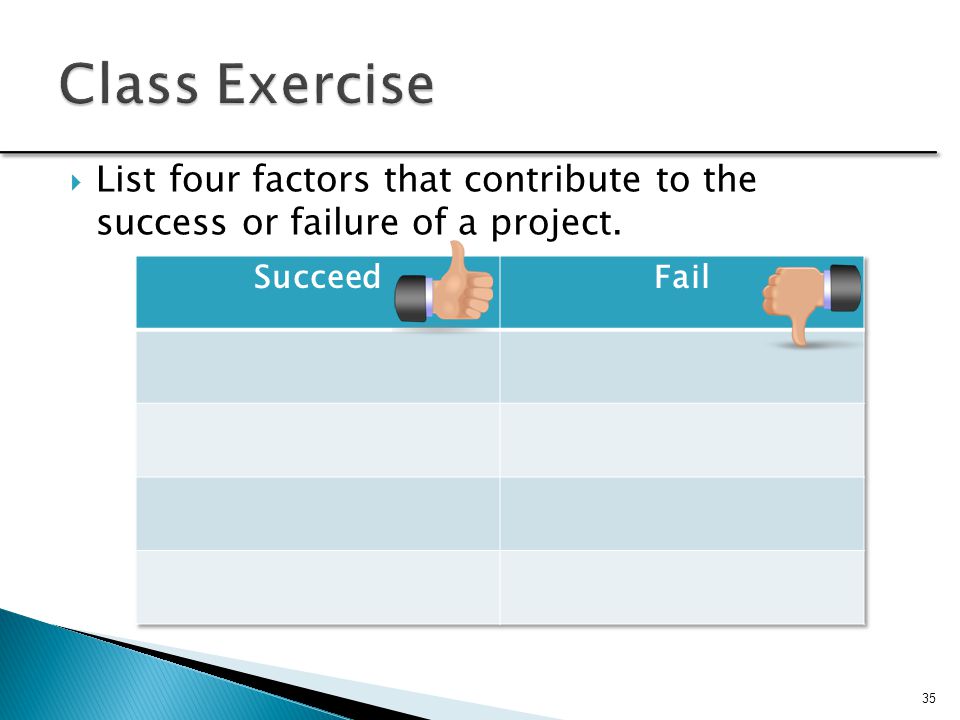 Class Exercise

List four factors that contribute to the success or failure of a project.

| Succeed | Fail |
|---|---|
| | |
| | |
| | |
| | |

35